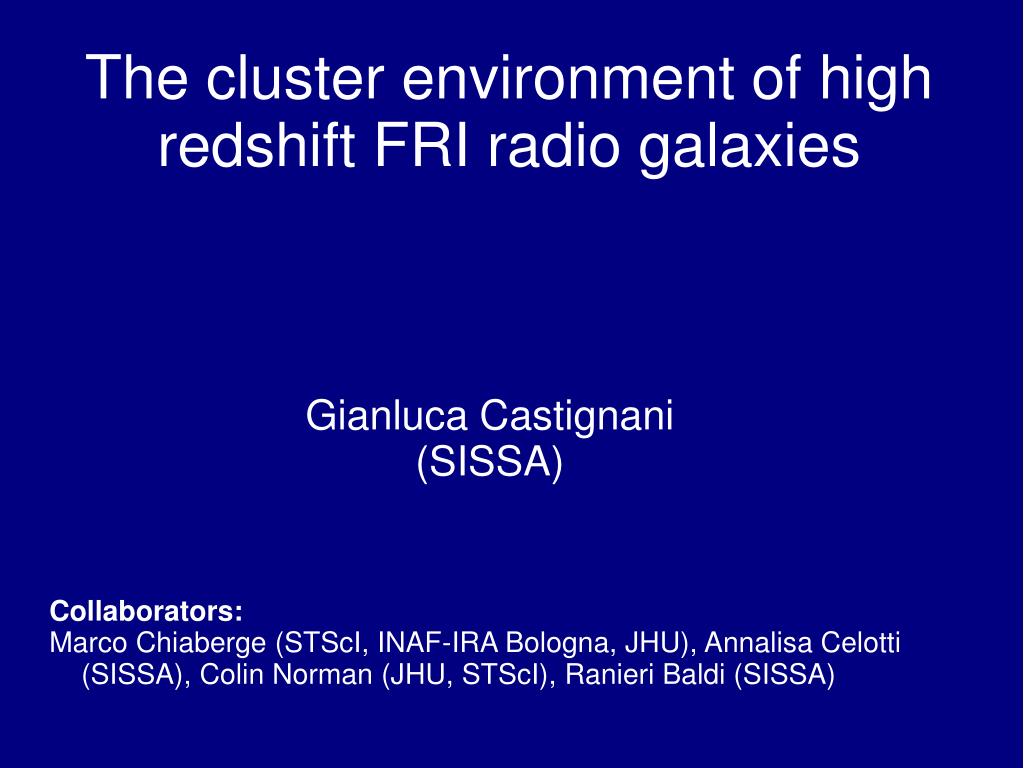 The cluster environment of high redshift FRI radio galaxies

Gianluca Castignani
(SISSA)

Collaborators:
Marco Chiaberge (STScI, INAF-IRA Bologna, JHU), Annalisa Celotti (SISSA), Colin Norman (JHU, STScI), Ranieri Baldi (SISSA)